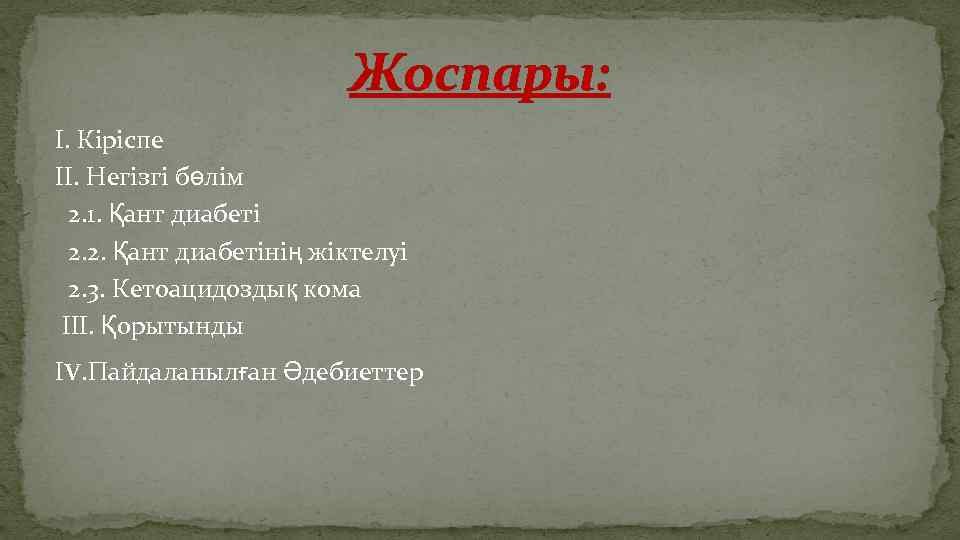 Жоспары:

I. Кіріспе
II. Негізгі бөлім
2.1. Қант диабеті
2.2. Қант диабетінің жіктелуі
2.3. Кетоацидоздық кома
III. Қорытынды
IV.Пайдаланылған Әдебиеттер